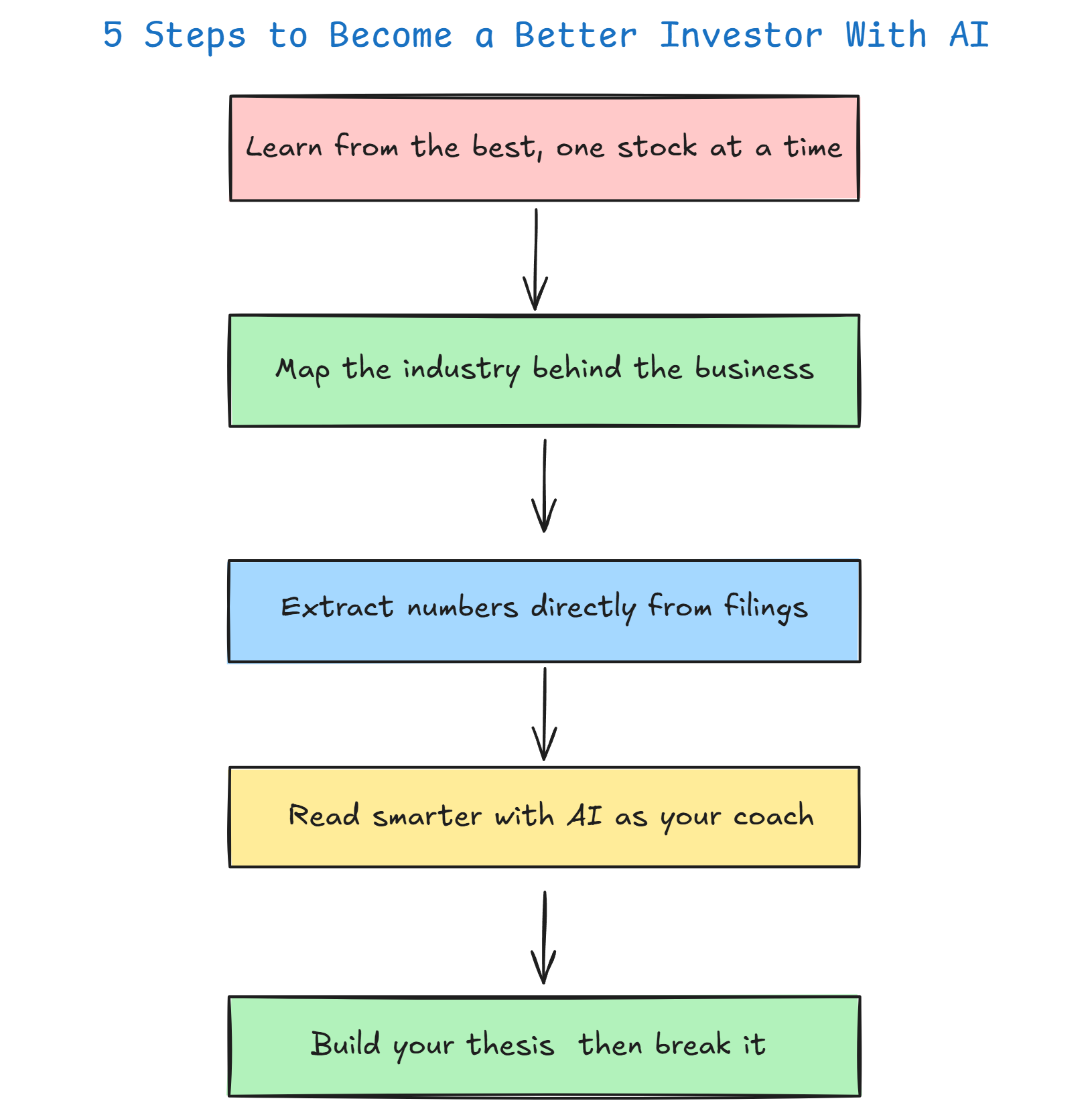 5 Steps to Become a Better Investor With AI

Learn from the best, one stock at a time

Map the industry behind the business

Extract numbers directly from filings

Read smarter with AI as your coach

Build your thesis then break it